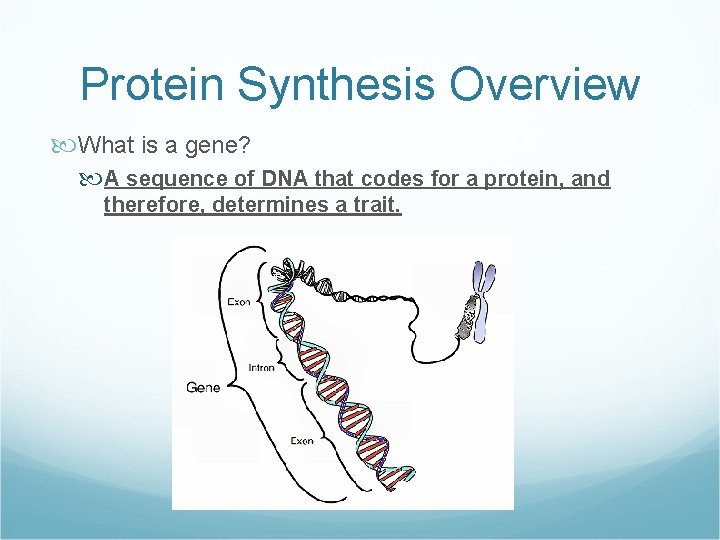 Protein Synthesis Overview

What is a gene?

A sequence of DNA that codes for a protein, and therefore, determines a trait.

Exon

Intron

Gene

Exon